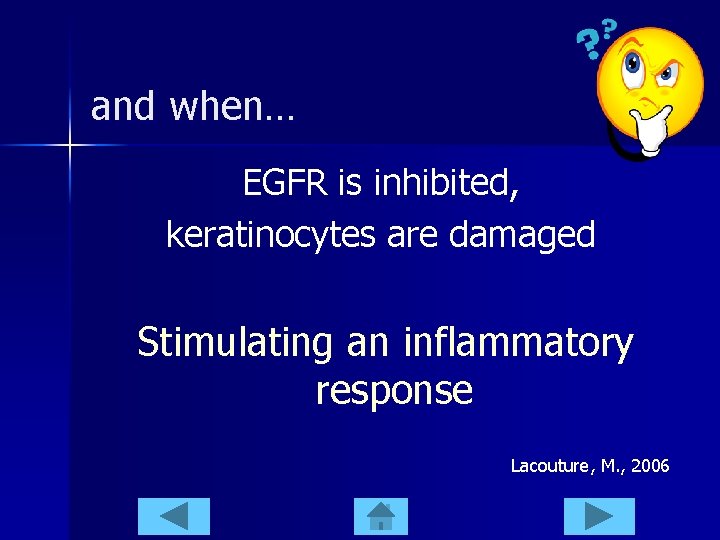 ??

and when…

EGFR is inhibited,
keratinocytes are damaged

Stimulating an inflammatory response

Lacouture, M., 2006